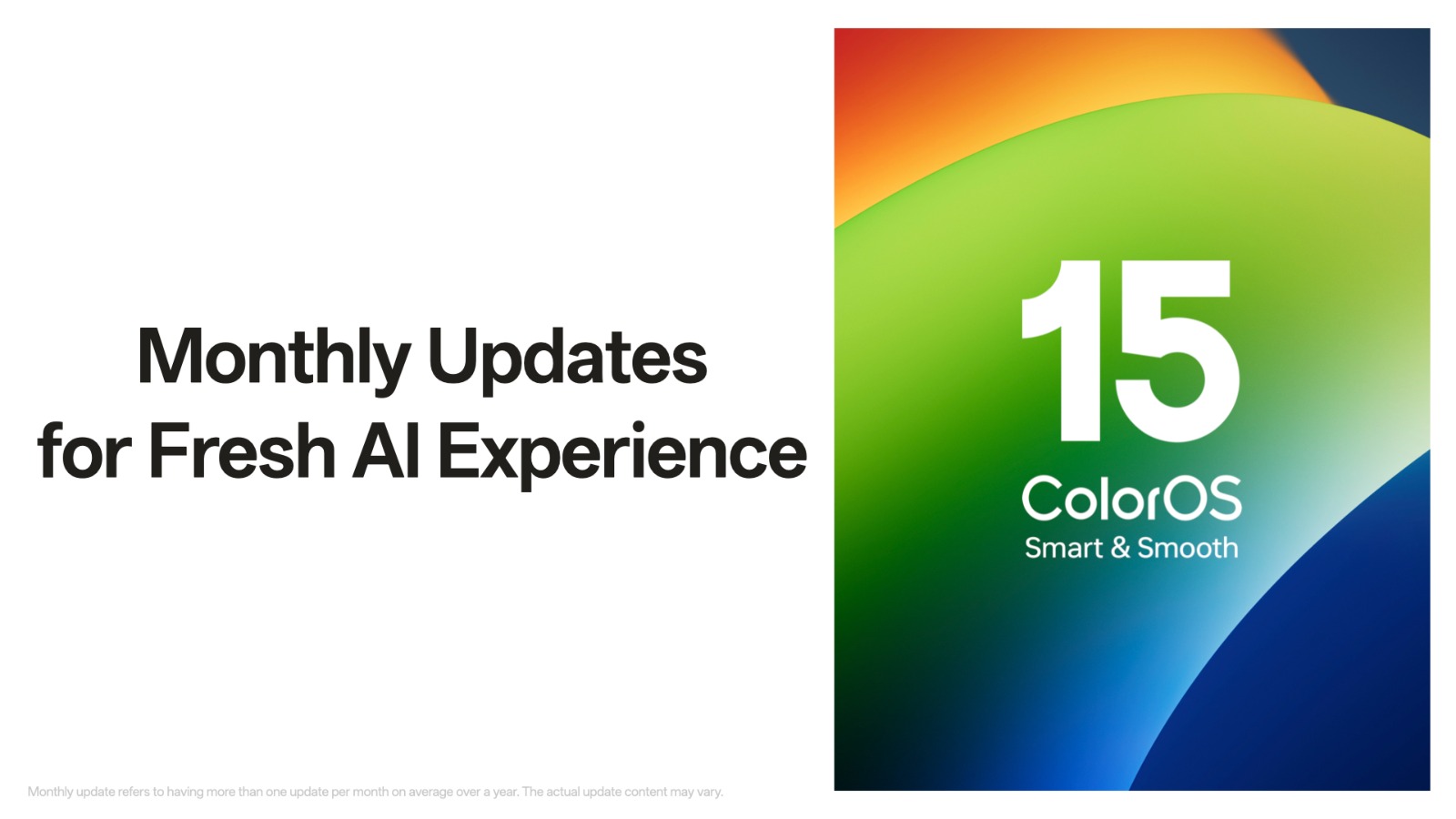 Monthly Updates
for Fresh AI Experience

15
ColorOS
Smart & Smooth

Monthly update refers to having more than one update per month on average over a year. The actual update content may vary.